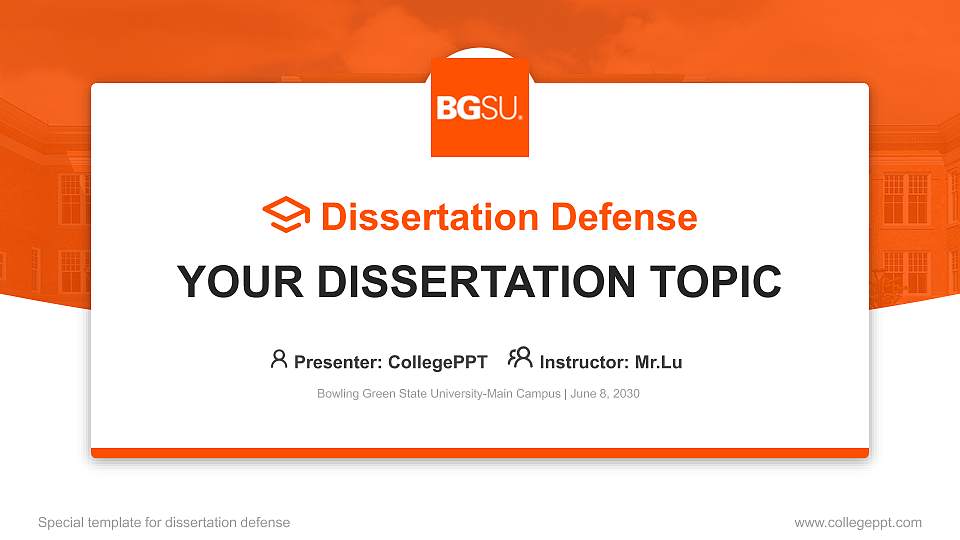 BGSU.

Dissertation Defense

YOUR DISSERTATION TOPIC

Presenter: CollegePPT Instructor: Mr.Lu

Bowling Green State University-Main Campus | June 8, 2030

Special template for dissertation defense

www.collegeppt.com